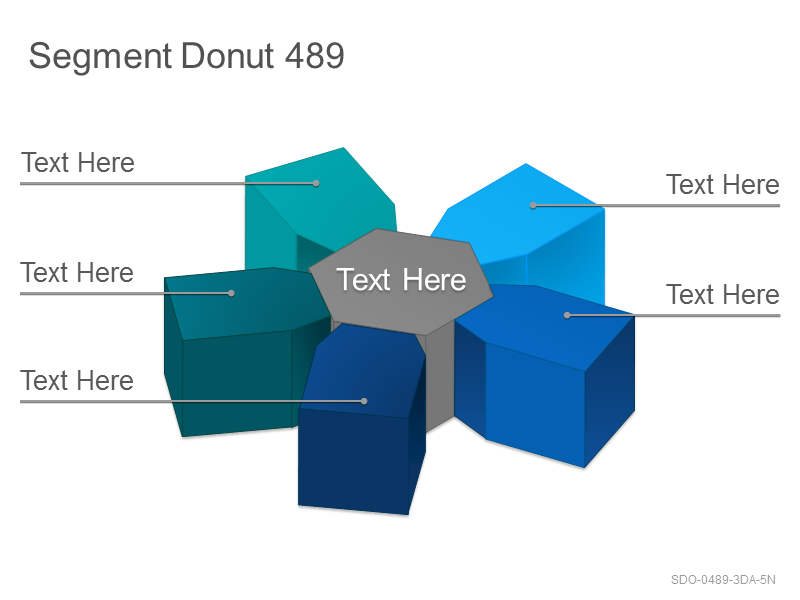 Segment Donut 489

Text Here

Text Here

Text Here

Text Here

Text Here

Text Here

SDO-0489-3DA-5N